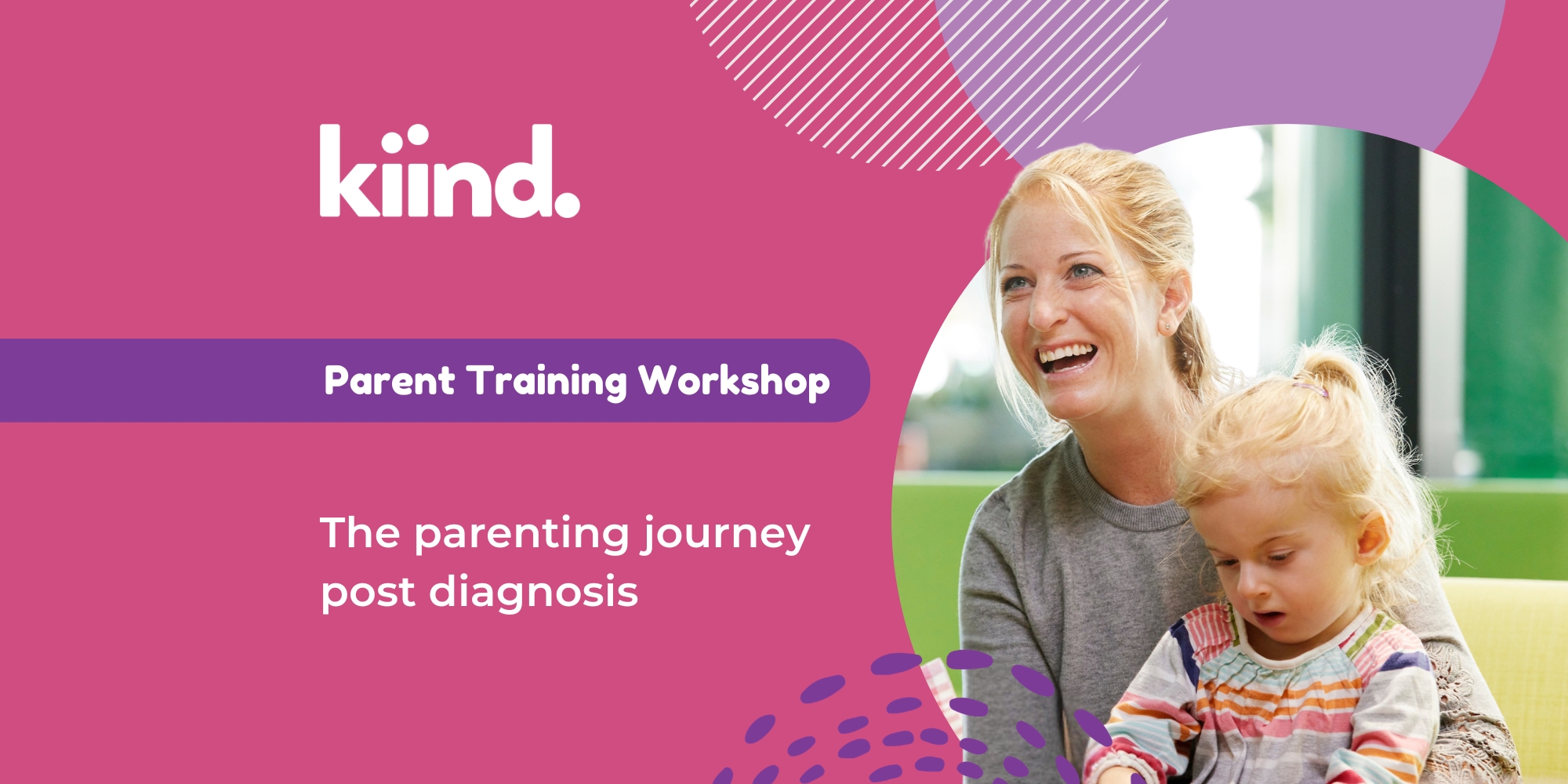 kiind.

Parent Training Workshop

The parenting journey post diagnosis